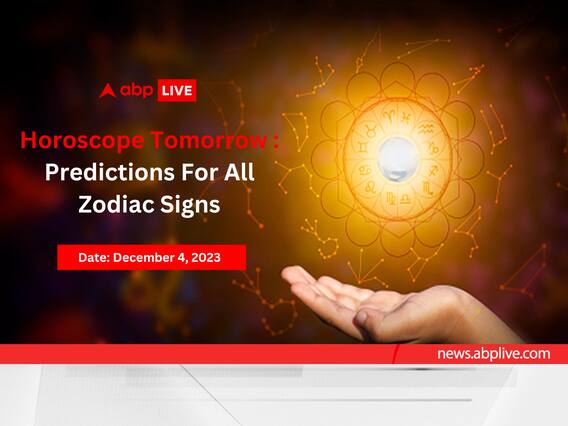 abp LIVE

Horoscope Tomorrow : Predictions For All Zodiac Signs

Date: December 4, 2023

news.abplive.com